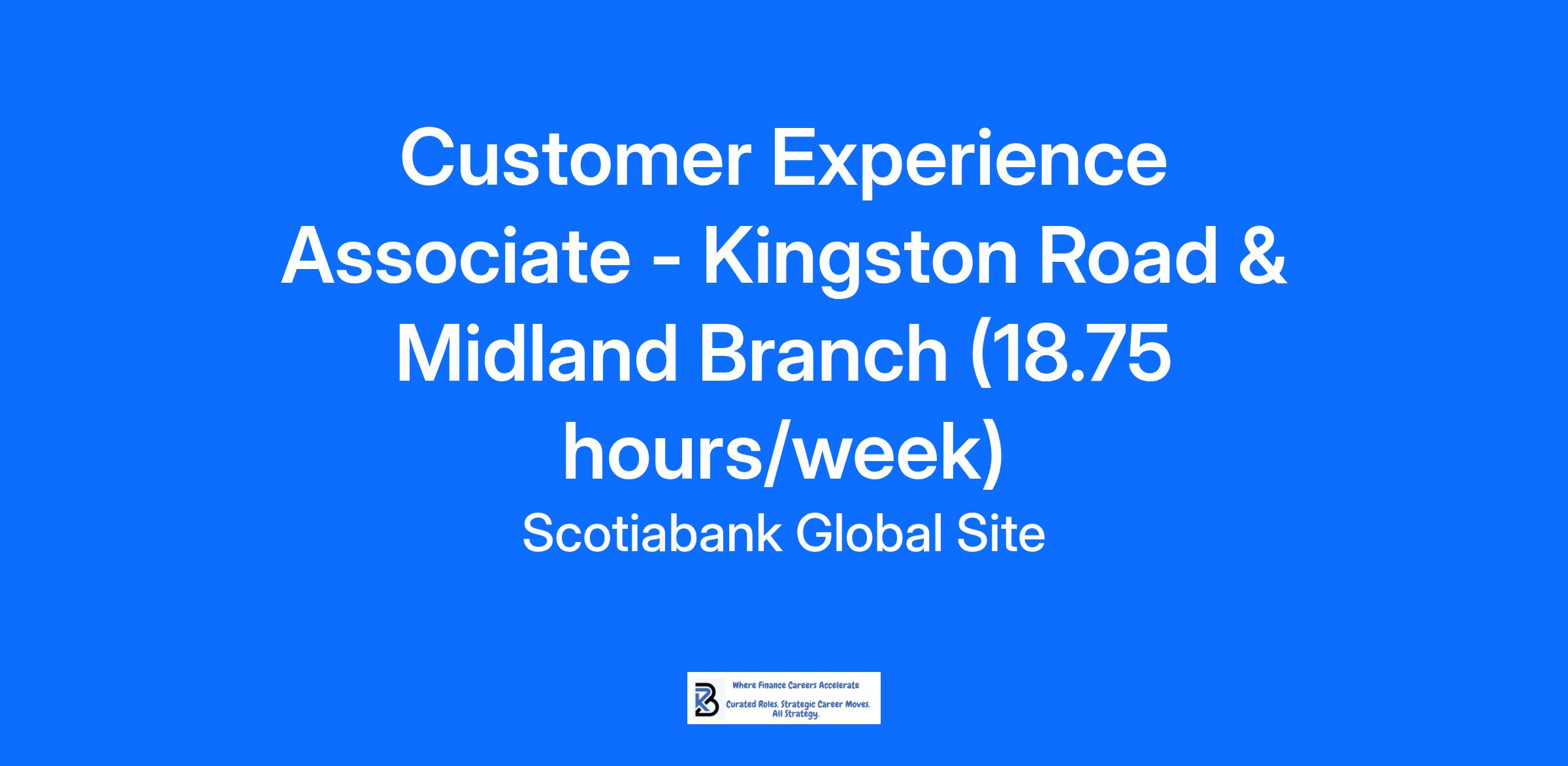 Customer Experience Associate - Kingston Road & Midland Branch (18.75 hours/week)

Scotiabank Global Site

Where Finance Careers Accelerate

Curated Roles. Strategic Career Moves. All Strategy.